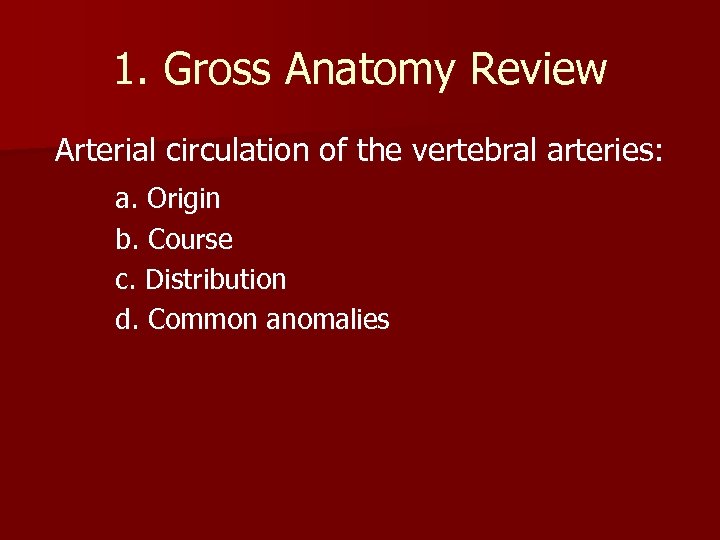 1. Gross Anatomy Review

Arterial circulation of the vertebral arteries:

a. Origin
b. Course
c. Distribution
d. Common anomalies